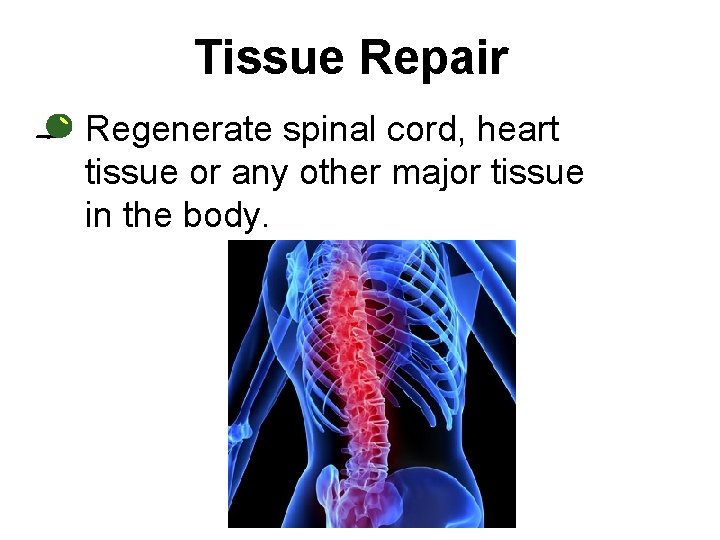 Tissue Repair

Regenerate spinal cord, heart tissue or any other major tissue in the body.